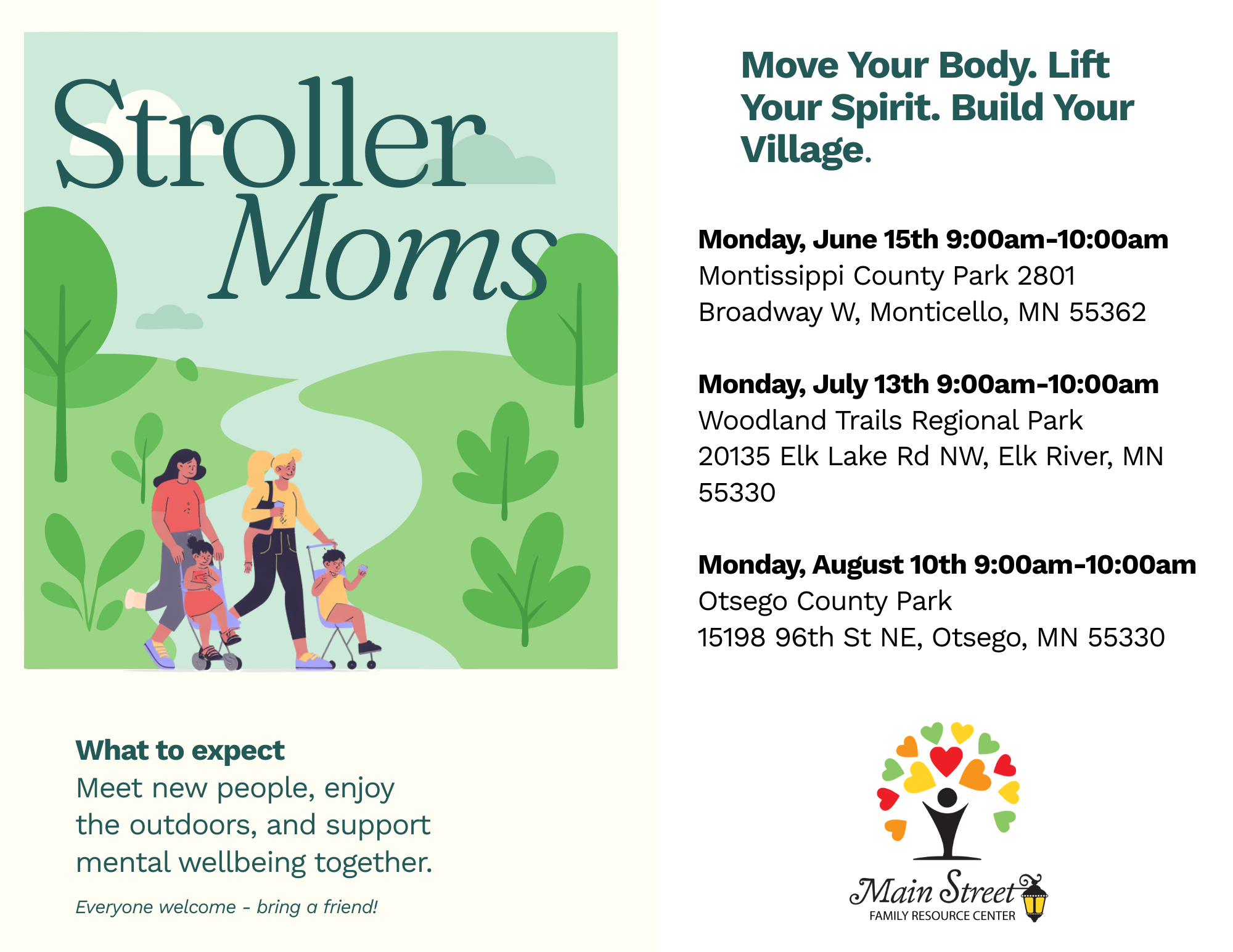 Stroller Moms

What to expect
Meet new people, enjoy the outdoors, and support mental wellbeing together.

Everyone welcome - bring a friend!

Move Your Body. Lift Your Spirit. Build Your Village.

Monday, June 15th 9:00am-10:00am
Montissippi County Park 2801 Broadway W, Monticello, MN 55362

Monday, July 13th 9:00am-10:00am
Woodland Trails Regional Park
20135 Elk Lake Rd NW, Elk River, MN 55330

Monday, August 10th 9:00am-10:00am
Otsego County Park
15198 96th St NE, Otsego, MN 55330

Main Street
FAMILY RESOURCE CENTER